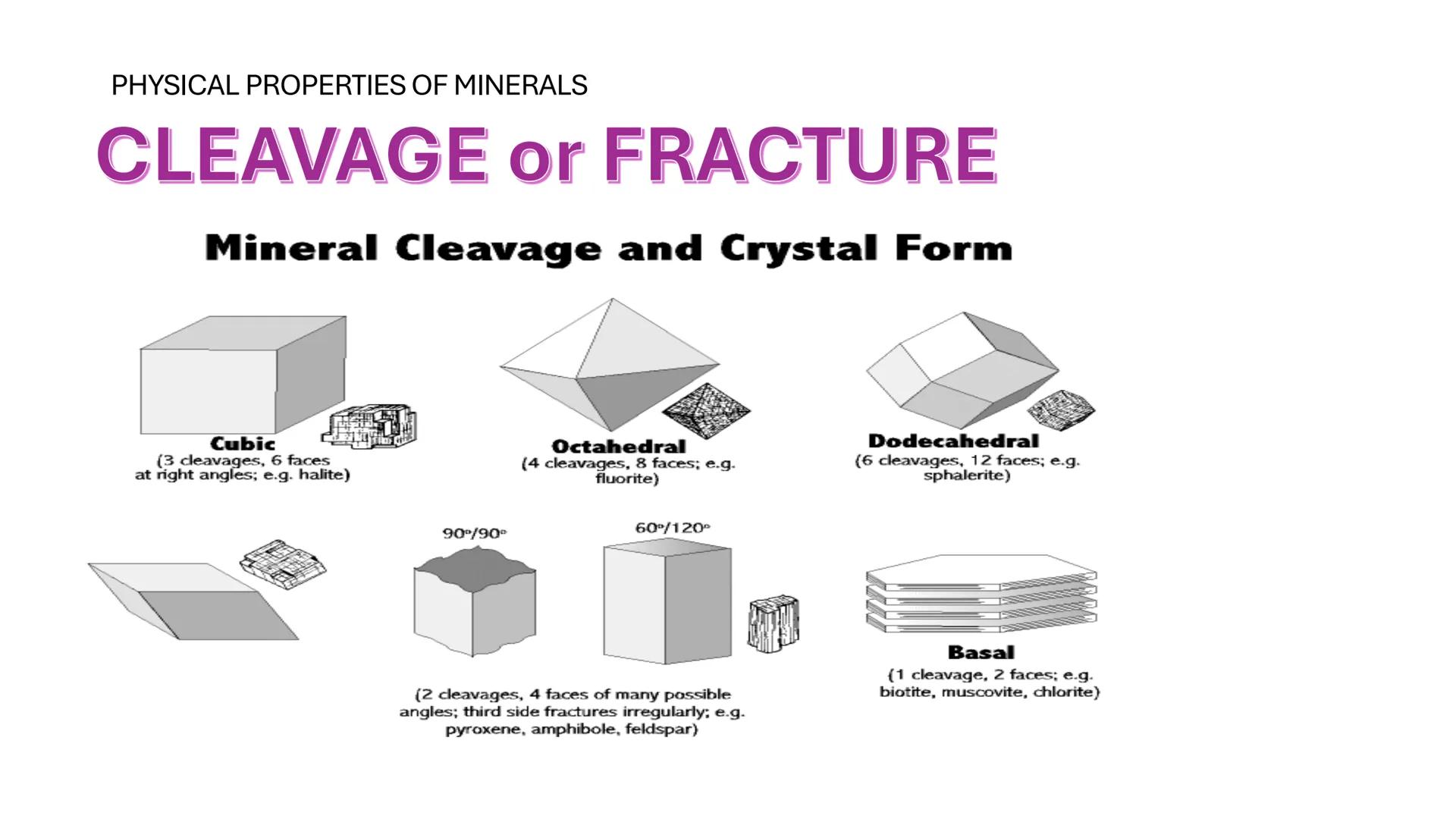 PHYSICAL PROPERTIES OF MINERALS

CLEAVAGE or FRACTURE

Mineral Cleavage and Crystal Form

Cubic
(3 cleavages, 6 faces at right angles; e.g. halite)

Octahedral
(4 cleavages, 8 faces; e.g. fluorite)

Dodecahedral
(6 cleavages, 12 faces; e.g. sphalerite)

90°/90°

60°/120°

(2 cleavages, 4 faces of many possible angles; third side fractures irregularly; e.g. pyroxene, amphibole, feldspar)

Basal
(1 cleavage, 2 faces; e.g. biotite, muscovite, chlorite)